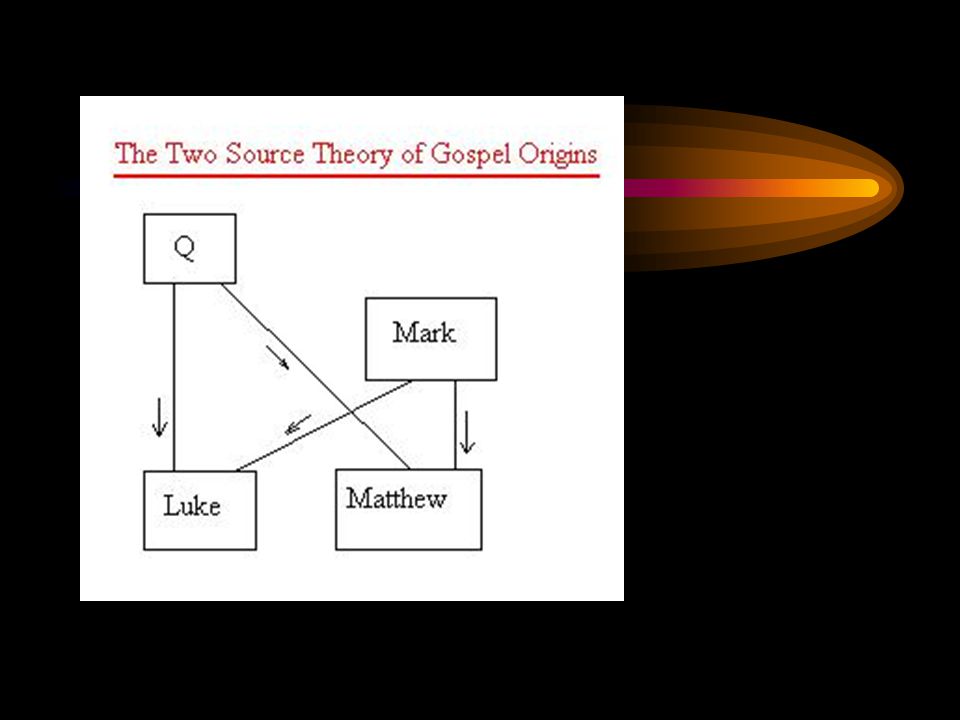 The Two Source Theory of Gospel Origins

Q

Mark

Luke

Matthew